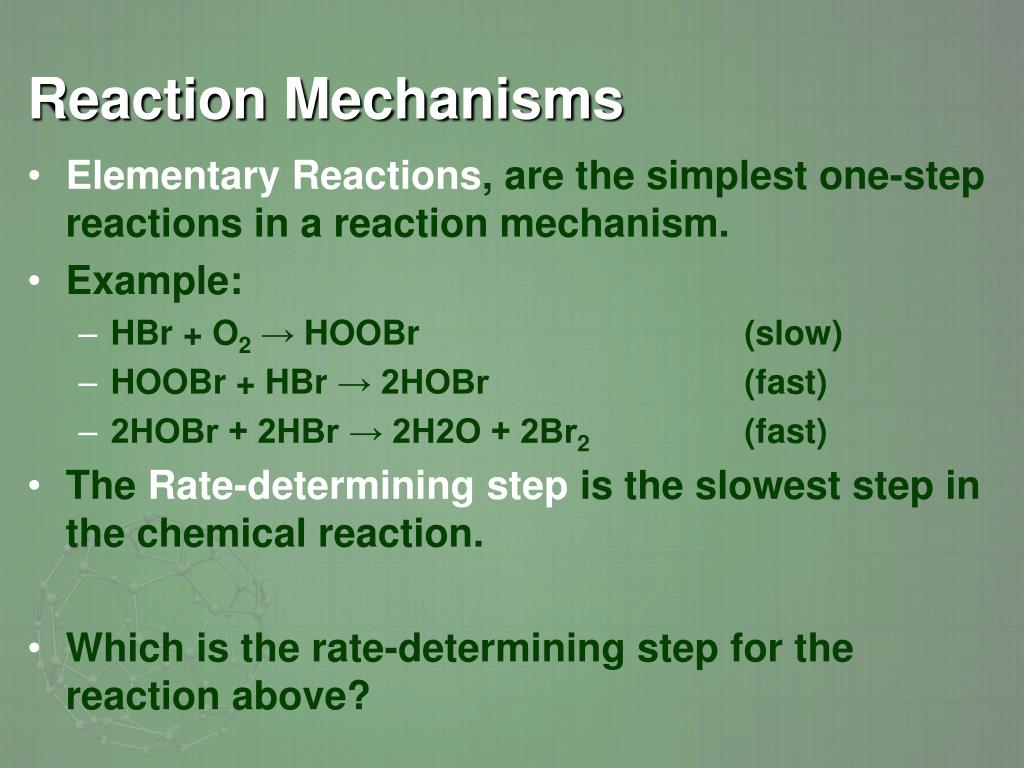 Reaction Mechanisms

• Elementary Reactions, are the simplest one-step reactions in a reaction mechanism.

• Example:
– $HBr + O_2 \rightarrow HOOBr$ (slow)
– $HOOBr + HBr \rightarrow 2HOBr$ (fast)
– $2HOBr + 2HBr \rightarrow 2H2O + 2Br_2$ (fast)

• The Rate-determining step is the slowest step in the chemical reaction.

• Which is the rate-determining step for the reaction above?